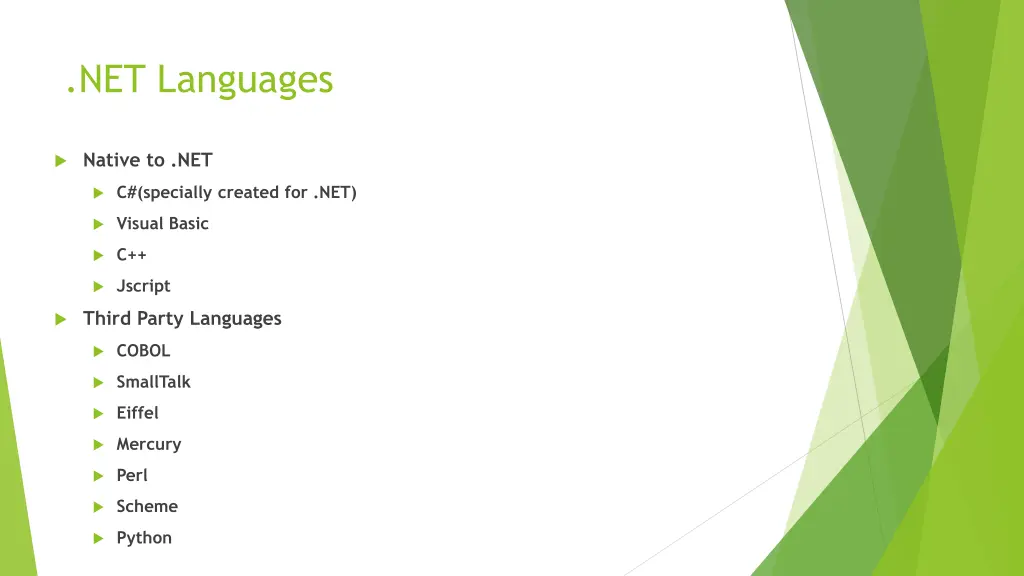 .NET Languages

Native to .NET

C#(specially created for .NET)

Visual Basic

C++

Jscript

Third Party Languages

COBOL

SmallTalk

Eiffel

Mercury

Perl

Scheme

Python